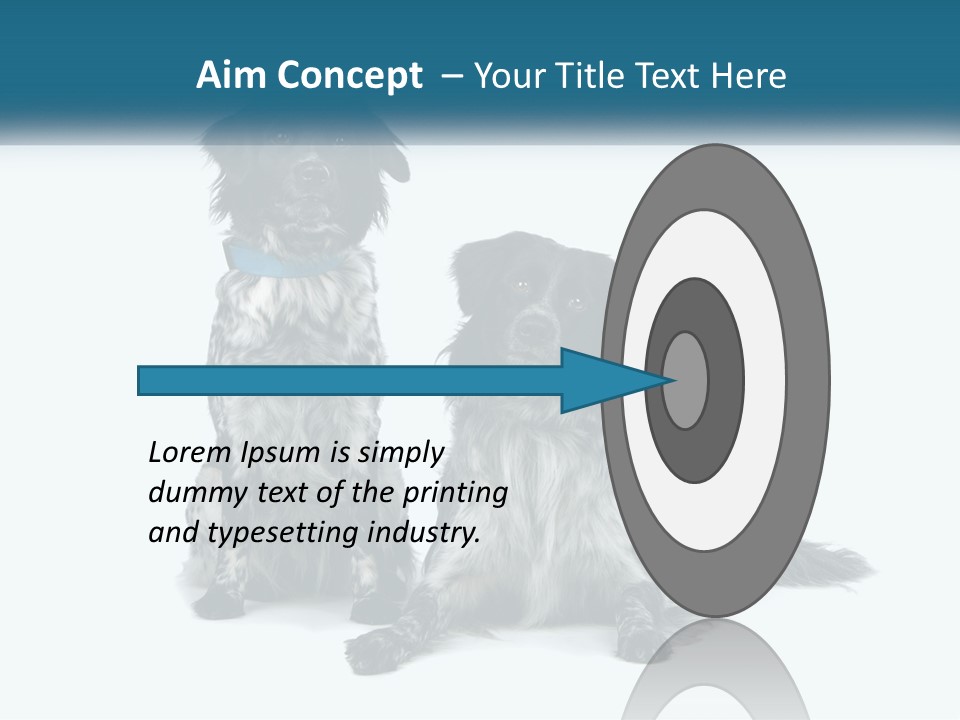 Aim Concept – Your Title Text Here

Lorem Ipsum is simply dummy text of the printing and typesetting industry.